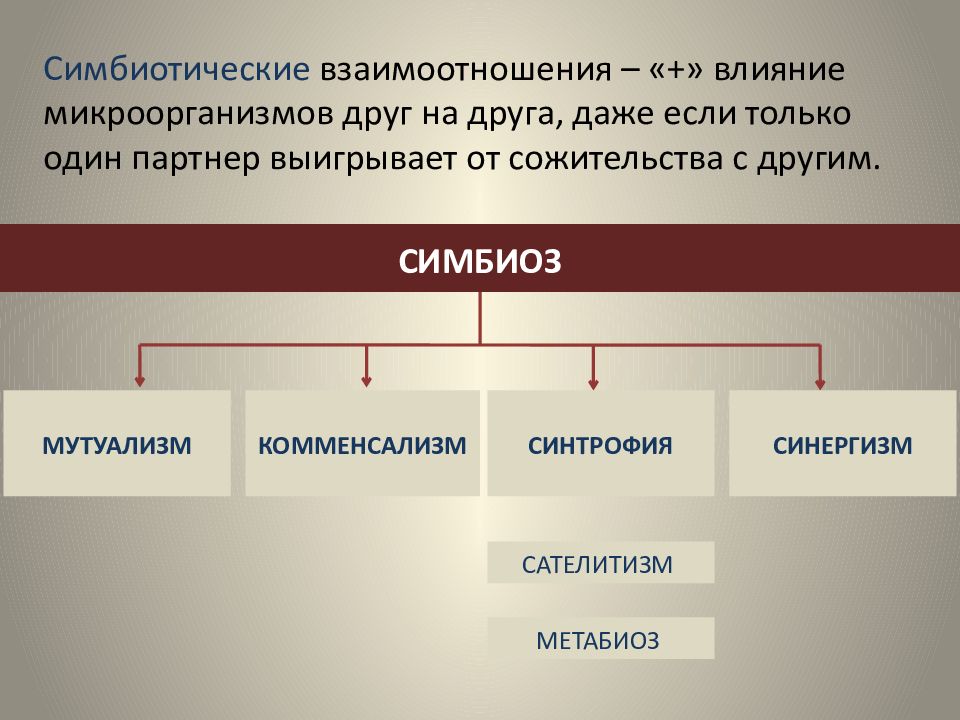 Симбиотические взаимоотношения – «+» влияние микроорганизмов друг на друга, даже если только один партнер выигрывает от сожительства с другим.

СИМБИОЗ

МУТУАЛИЗМ

КОММЕНСАЛИЗМ

СИНТРОФИЯ

СИНЕРГИЗМ

САТЕЛИТИЗМ

МЕТАБИОЗ